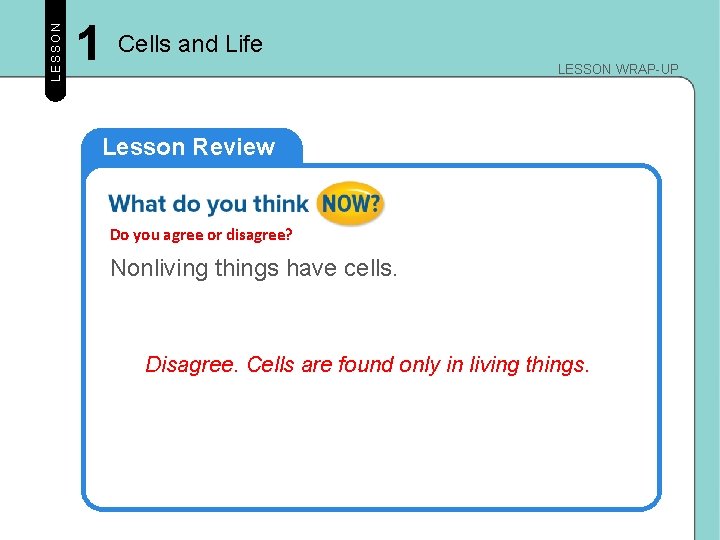 LESSON 1 Cells and Life

LESSON WRAP-UP

Lesson Review

What do you think NOW?

Do you agree or disagree?

Nonliving things have cells.

Disagree. Cells are found only in living things.